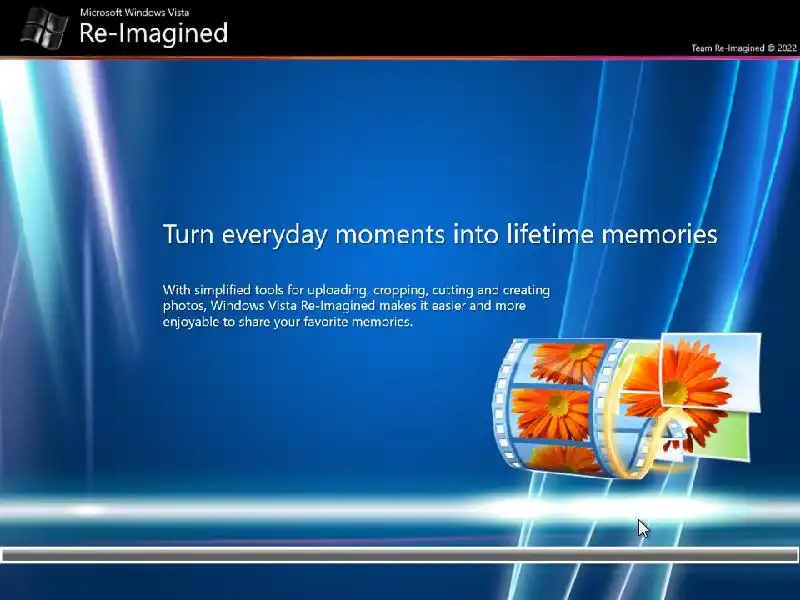 Microsoft Windows Vista
Re-Imagined

Team Re-Imagined © 2022

Turn everyday moments into lifetime memories

With simplified tools for uploading, cropping, cutting and creating photos, Windows Vista Re-Imagined makes it easier and more enjoyable to share your favorite memories.